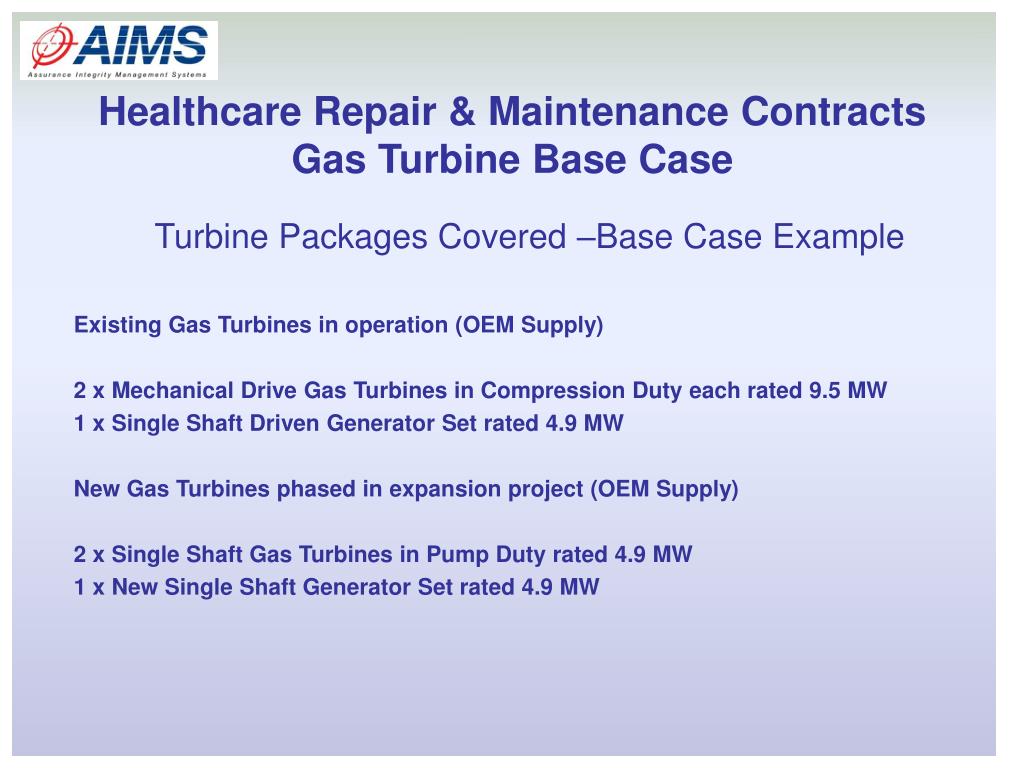 AIMS
Assurance Integrity Management Systems

Healthcare Repair & Maintenance Contracts
Gas Turbine Base Case

Turbine Packages Covered –Base Case Example

Existing Gas Turbines in operation (OEM Supply)

2 x Mechanical Drive Gas Turbines in Compression Duty each rated 9.5 MW
1 x Single Shaft Driven Generator Set rated 4.9 MW

New Gas Turbines phased in expansion project (OEM Supply)

2 x Single Shaft Gas Turbines in Pump Duty rated 4.9 MW
1 x New Single Shaft Generator Set rated 4.9 MW